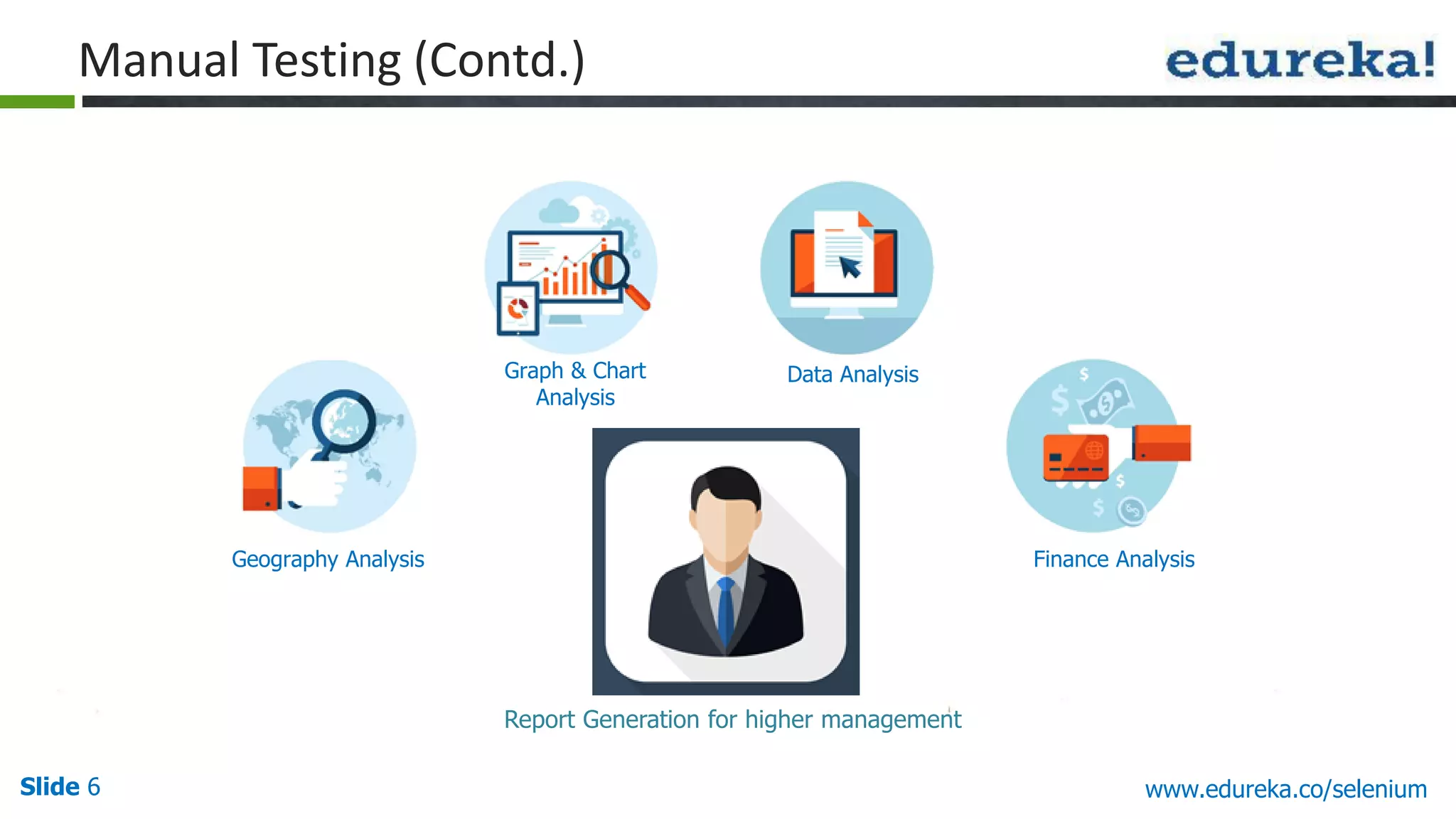 Manual Testing (Contd.)

edureka!

Graph & Chart Analysis

Data Analysis

Geography Analysis

Finance Analysis

Report Generation for higher management

Slide 6

www.edureka.co/selenium